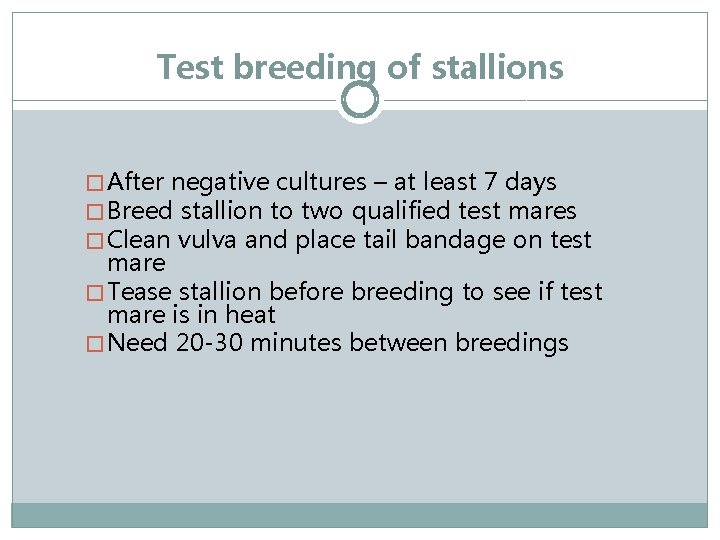 Test breeding of stallions

After negative cultures – at least 7 days
Breed stallion to two qualified test mares
Clean vulva and place tail bandage on test mare
Tease stallion before breeding to see if test mare is in heat
Need 20-30 minutes between breedings